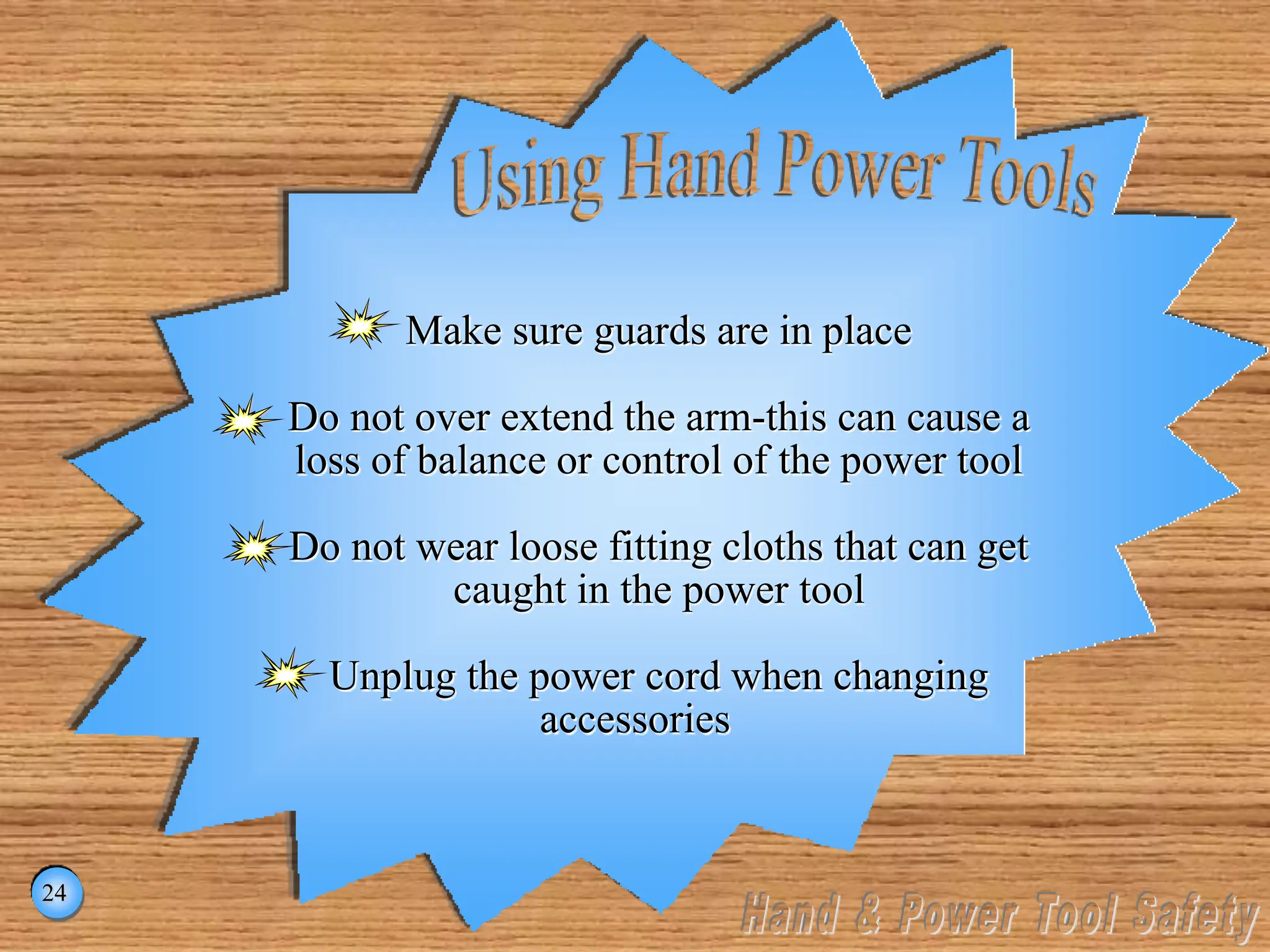 Using Hand Power Tools

Make sure guards are in place

Do not over extend the arm-this can cause a loss of balance or control of the power tool

Do not wear loose fitting cloths that can get caught in the power tool

Unplug the power cord when changing accessories

24

Hand & Power Tool Safety